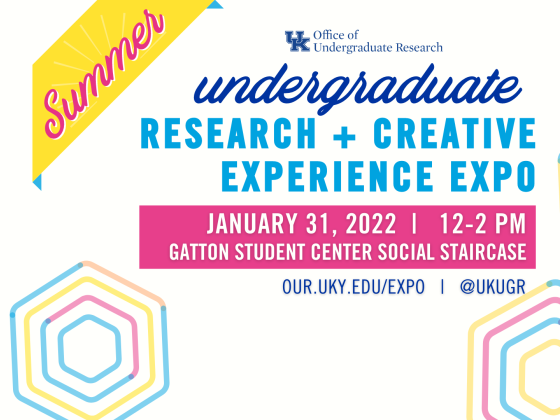 Summer

UK Office of Undergraduate Research

undergraduate
RESEARCH + CREATIVE EXPERIENCE EXPO

JANUARY 31, 2022 | 12-2 PM
GATTON STUDENT CENTER SOCIAL STAIRCASE

OUR.UKY.EDU/EXPO | @UKUGR